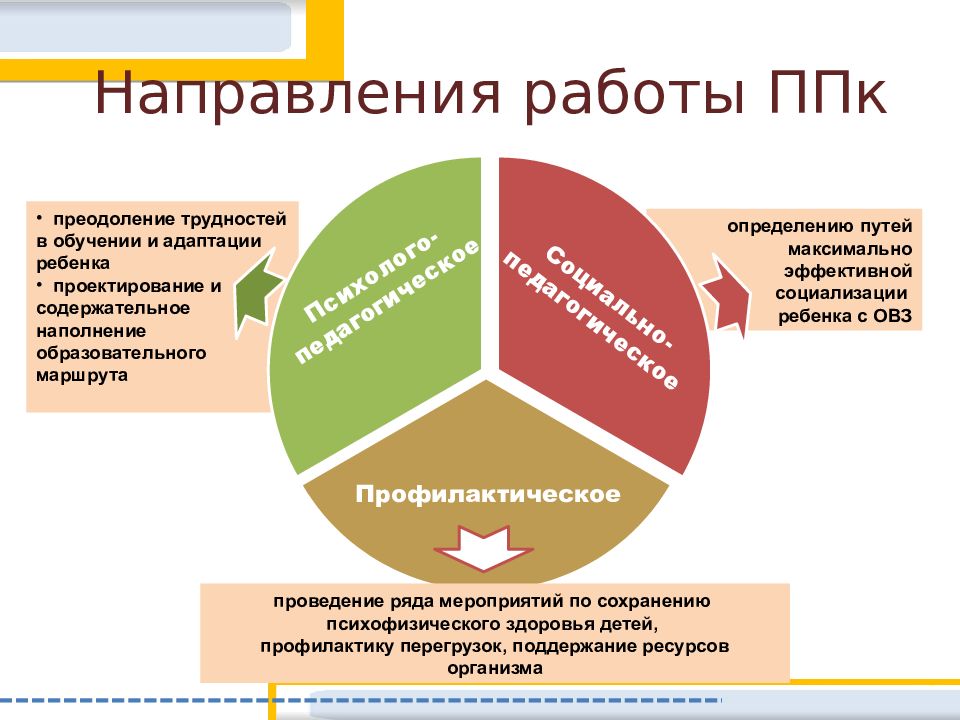 Направления работы ППк

• преодоление трудностей в обучении и адаптации ребенка
• проектирование и содержательное наполнение образовательного маршрута

Психолого-педагогическое

Социально-педагогическое

определению путей максимально эффективной социализации ребенка с ОВЗ

Профилактическое

проведение ряда мероприятий по сохранению психофизического здоровья детей, профилактику перегрузок, поддержание ресурсов организма